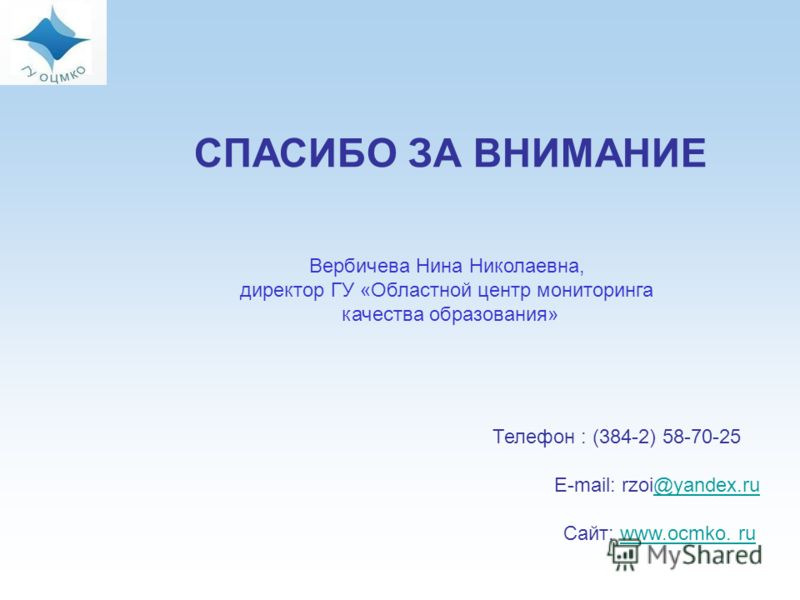 ГУ ОЦМКО

СПАСИБО ЗА ВНИМАНИЕ

Вербичева Нина Николаевна, директор ГУ «Областной центр мониторинга качества образования»

Телефон : (384-2) 58-70-25

E-mail: rzoi@yandex.ru

Сайт: www.ocmko. ru

MyShared